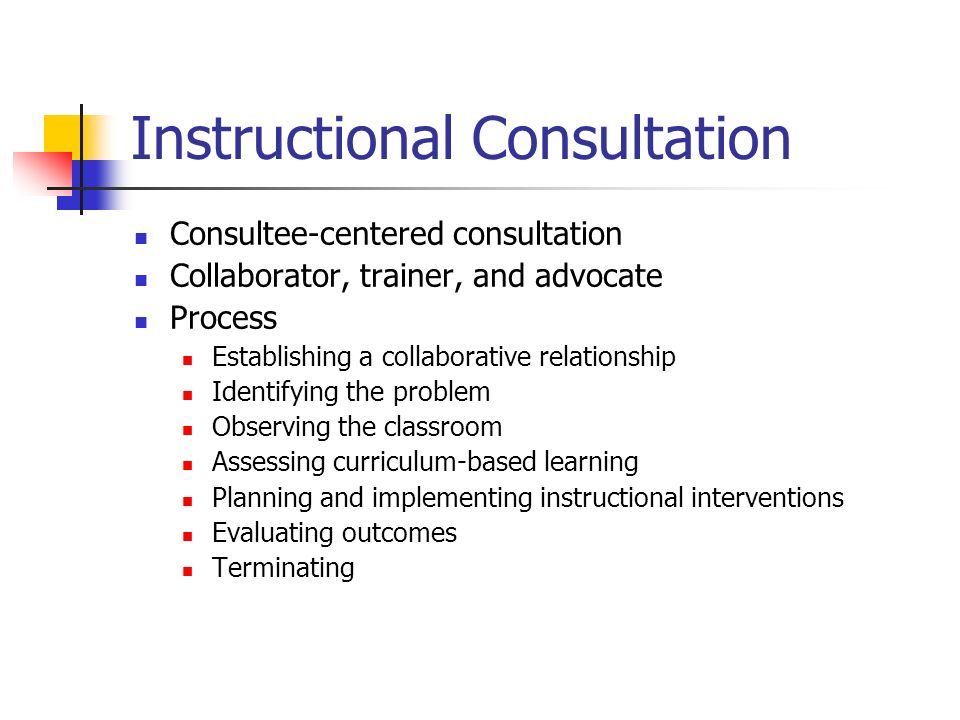 Instructional Consultation

- Consultee-centered consultation
- Collaborator, trainer, and advocate
- Process
  - Establishing a collaborative relationship
  - Identifying the problem
  - Observing the classroom
  - Assessing curriculum-based learning
  - Planning and implementing instructional interventions
  - Evaluating outcomes
  - Terminating